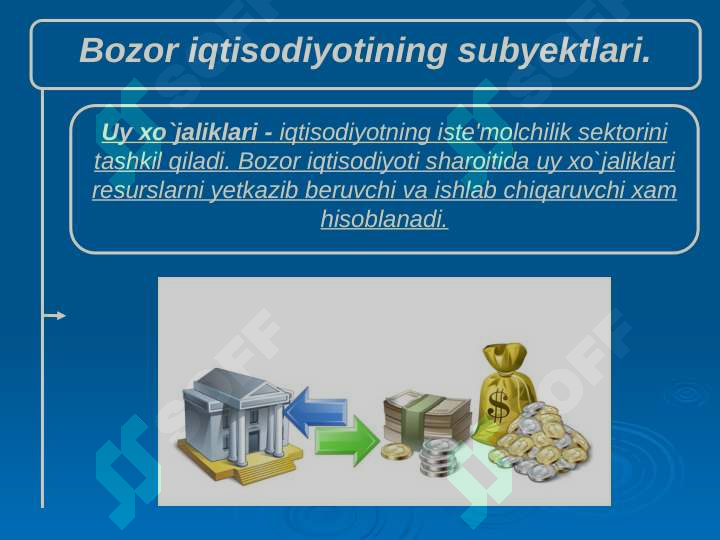 Bozor iqtisodiyotining subyektlari.

Uy xo`jaliklari - iqtisodiyotning iste'molchilik sektorini tashkil qiladi. Bozor iqtisodiyoti sharoitida uy xo`jaliklari resurslarni yetkazib beruvchi va ishlab chiqaruvchi xam hisoblanadi.

SOFF SOFF SOFF SOFF